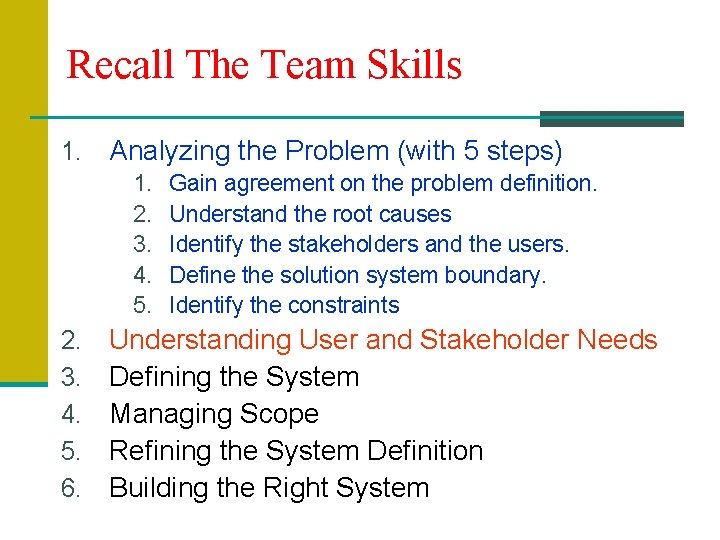 Recall The Team Skills

1. Analyzing the Problem (with 5 steps)
   1. Gain agreement on the problem definition.
   2. Understand the root causes
   3. Identify the stakeholders and the users.
   4. Define the solution system boundary.
   5. Identify the constraints
2. Understanding User and Stakeholder Needs
3. Defining the System
4. Managing Scope
5. Refining the System Definition
6. Building the Right System